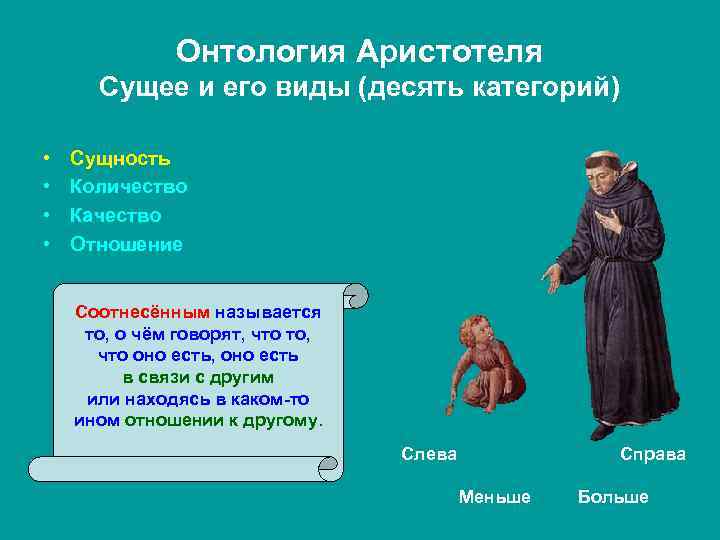 Онтология Аристотеля
Сущее и его виды (десять категорий)

• Сущность
• Количество
• Качество
• Отношение

Соотнесённым называется то, о чём говорят, что то, что оно есть, оно есть в связи с другим или находясь в каком-то ином отношении к другому.

Слева
Справа
Меньше
Больше